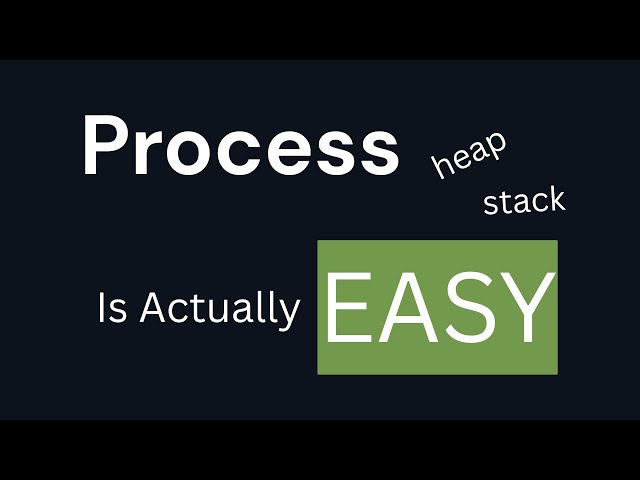 Process

heap

stack

Is Actually EASY